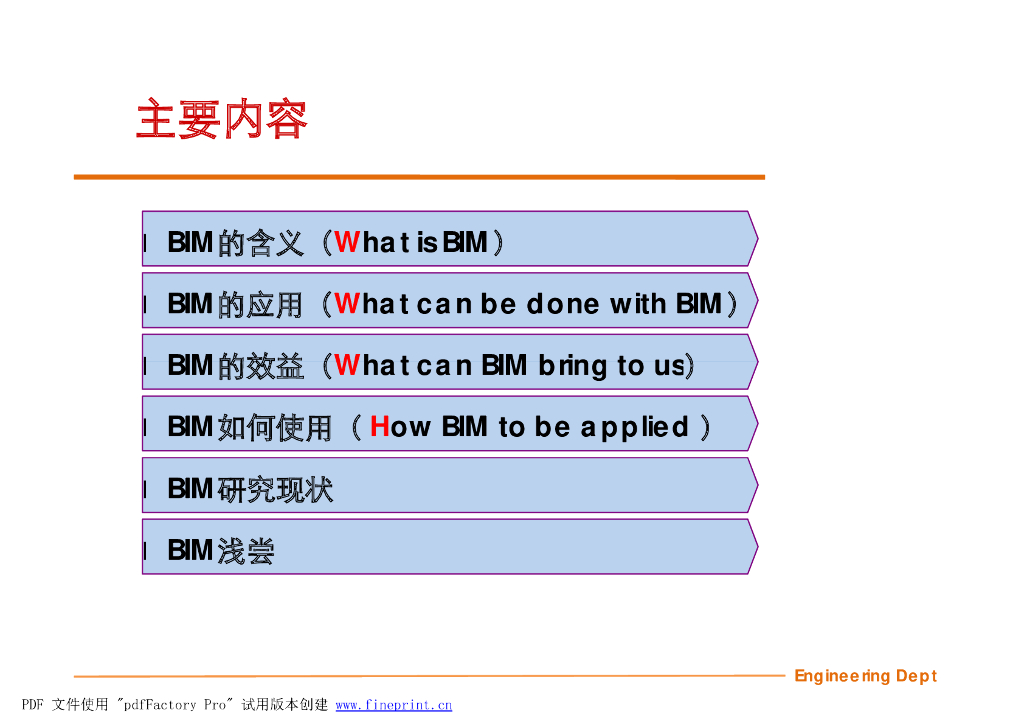 主要内容

l BIM的含义（What is BIM）

l BIM的应用（What can be done with BIM）

l BIM的效益（What can BIM bring to us）

l BIM如何使用（ How BIM to be applied ）

l BIM研究现状

l BIM浅尝

Engineering Dept

PDF 文件使用 "pdfFactory Pro" 试用版本创建 www.fineprint.cn